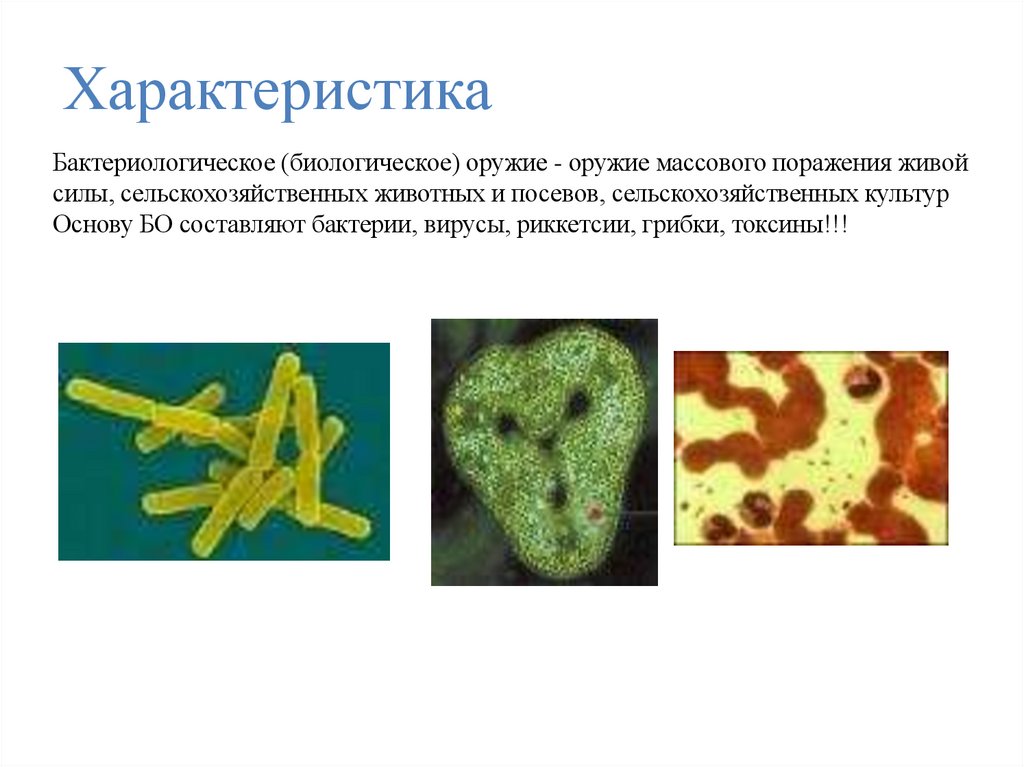 Характеристика

Бактериологическое (биологическое) оружие - оружие массового поражения живой силы, сельскохозяйственных животных и посевов, сельскохозяйственных культур
Основу БО составляют бактерии, вирусы, риккетсии, грибки, токсины!!!